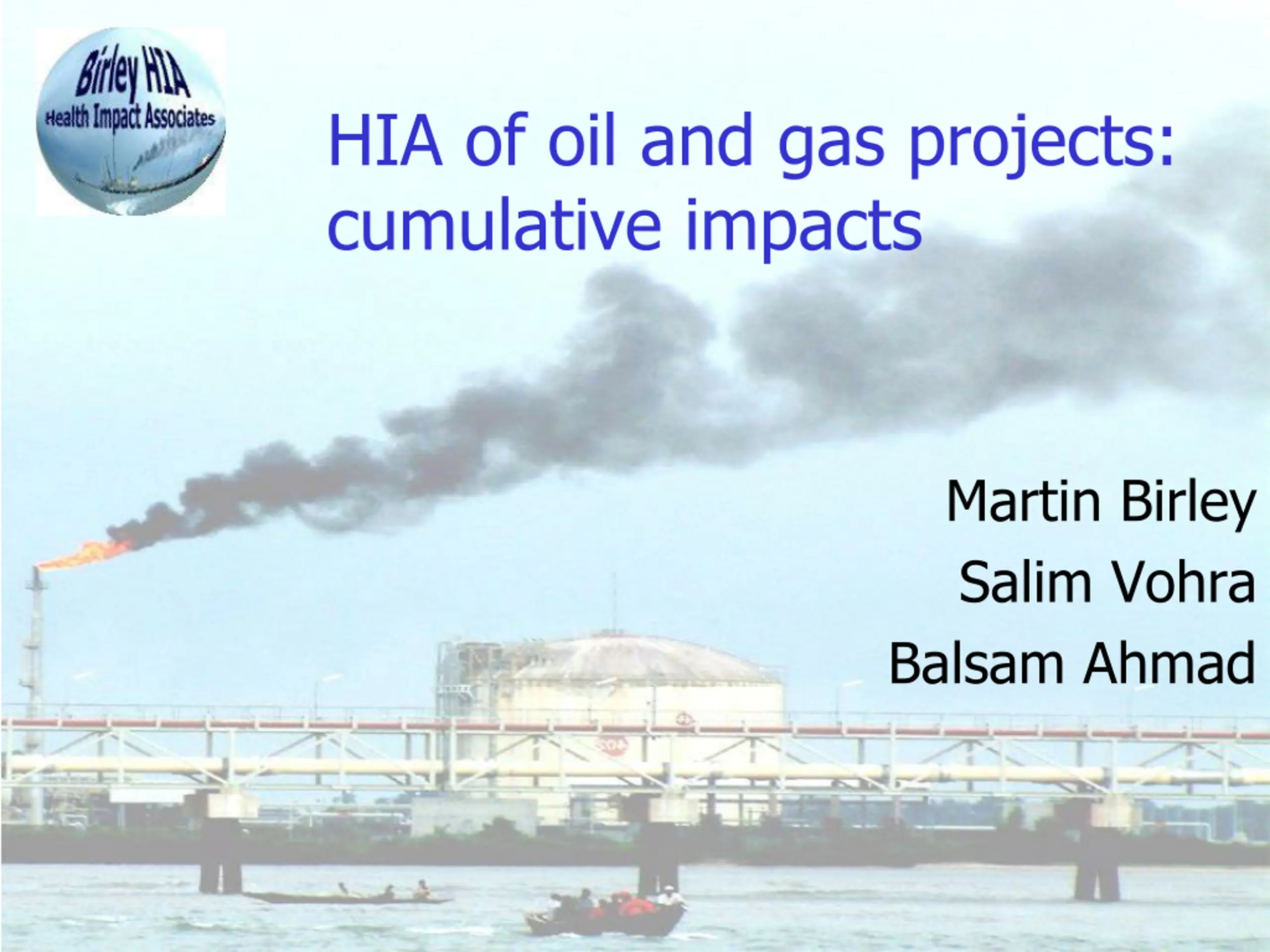 Birley HIA
Health Impact Associates

HIA of oil and gas projects: cumulative impacts

Martin Birley
Salim Vohra
Balsam Ahmad